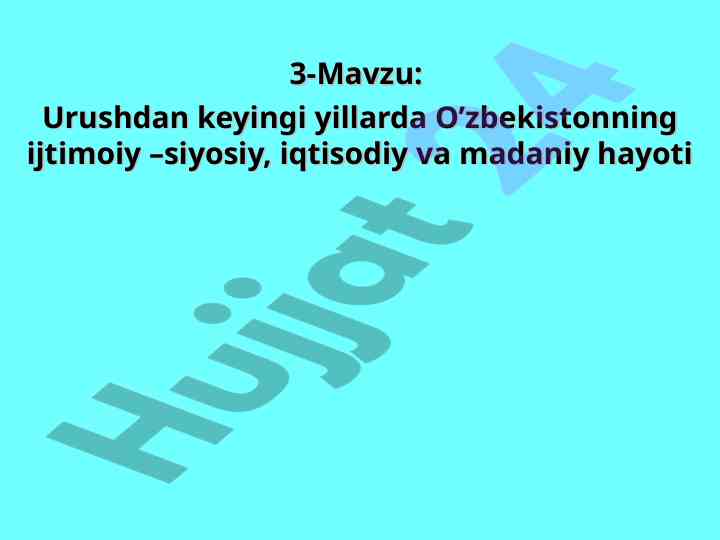 3-Mavzu:
Urushdan keyingi yillarda O’zbekistonning ijtimoiy –siyosiy, iqtisodiy va madaniy hayoti

Hujjat 24